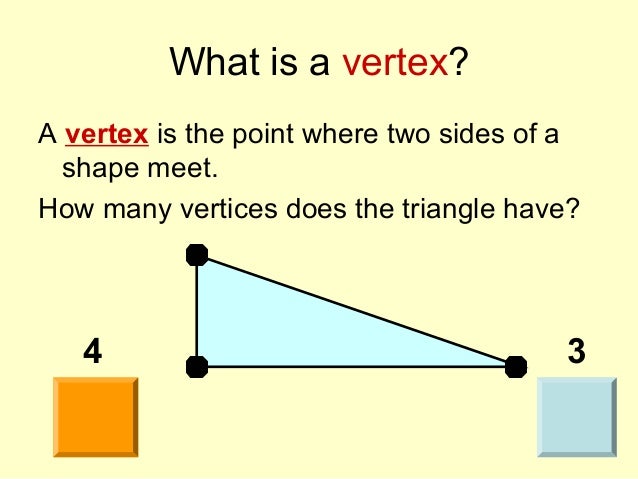 What is a vertex?

A vertex is the point where two sides of a shape meet.

How many vertices does the triangle have?

4

3